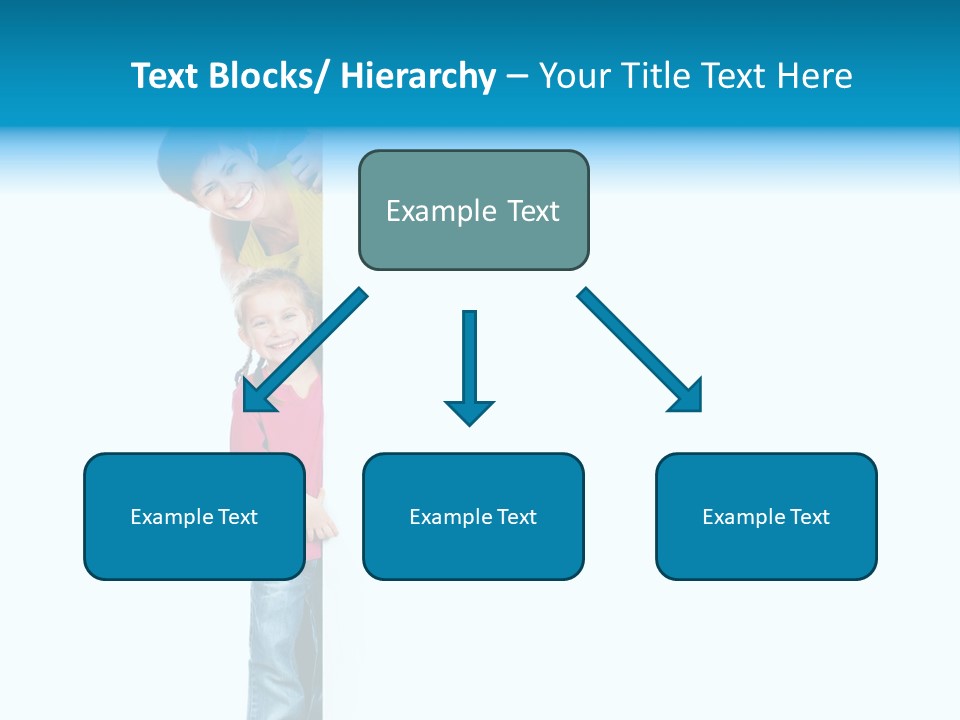 Text Blocks/ Hierarchy – Your Title Text Here

Example Text

Example Text

Example Text

Example Text